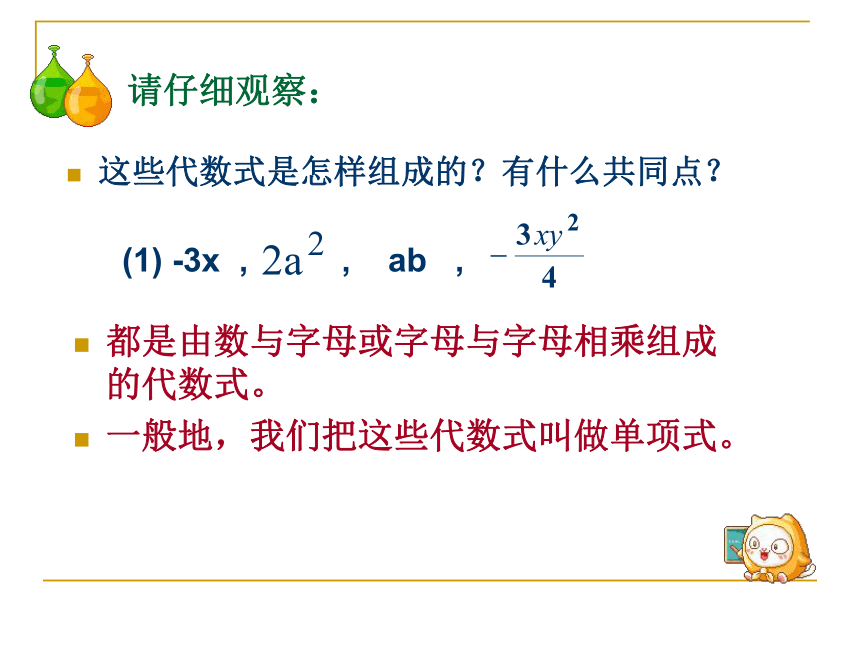 请仔细观察：

这些代数式是怎样组成的？有什么共同点？

(1) -3x ，$2a^2$ ， ab ， $-\frac{3xy^2}{4}$

都是由数与字母或字母与字母相乘组成的代数式。

一般地，我们把这些代数式叫做单项式。